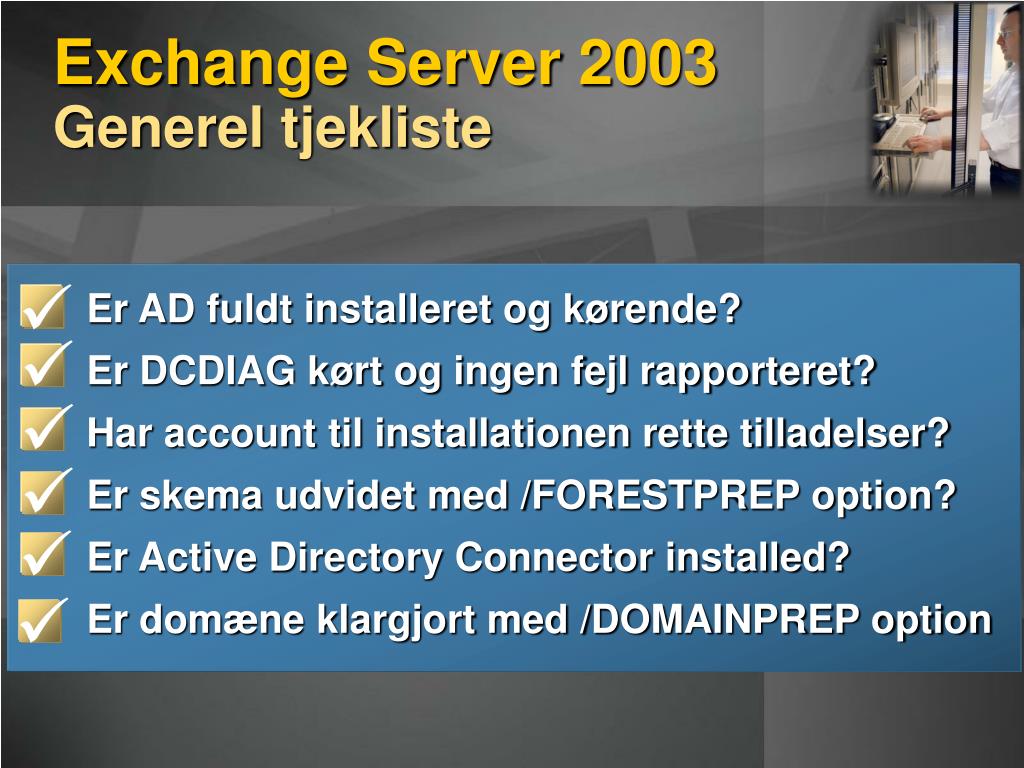 Exchange Server 2003
Generel tjekliste

Er AD fuldt installeret og kørende?
Er DCDIAG kørt og ingen fejl rapporteret?
Har account til installationen rette tilladelser?
Er skema udvidet med /FORESTPREP option?
Er Active Directory Connector installed?
Er domæne klargjort med /DOMAINPREP option